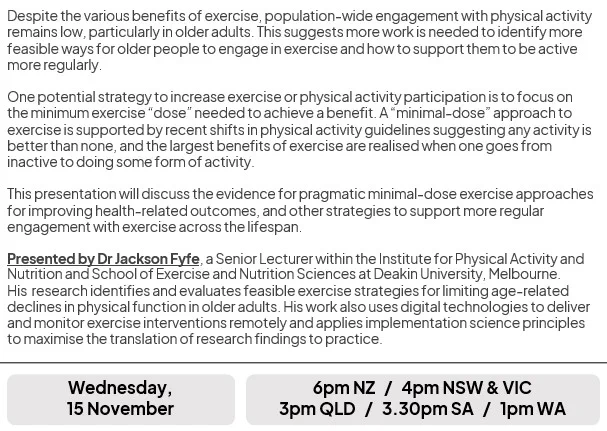 Despite the various benefits of exercise, population-wide engagement with physical activity remains low, particularly in older adults. This suggests more work is needed to identify more feasible ways for older people to engage in exercise and how to support them to be active more regularly.

One potential strategy to increase exercise or physical activity participation is to focus on the minimum exercise "dose" needed to achieve a benefit. A "minimal-dose" approach to exercise is supported by recent shifts in physical activity guidelines suggesting any activity is better than none, and the largest benefits of exercise are realised when one goes from inactive to doing some form of activity.

This presentation will discuss the evidence for pragmatic minimal-dose exercise approaches for improving health-related outcomes, and other strategies to support more regular engagement with exercise across the lifespan.

Presented by Dr Jackson Fyfe, a Senior Lecturer within the Institute for Physical Activity and Nutrition and School of Exercise and Nutrition Sciences at Deakin University, Melbourne. His research identifies and evaluates feasible exercise strategies for limiting age-related declines in physical function in older adults. His work also uses digital technologies to deliver and monitor exercise interventions remotely and applies implementation science principles to maximise the translation of research findings to practice.

Wednesday, 15 November

6pm NZ / 4pm NSW & VIC
3pm QLD / 3.30pm SA / 1pm WA